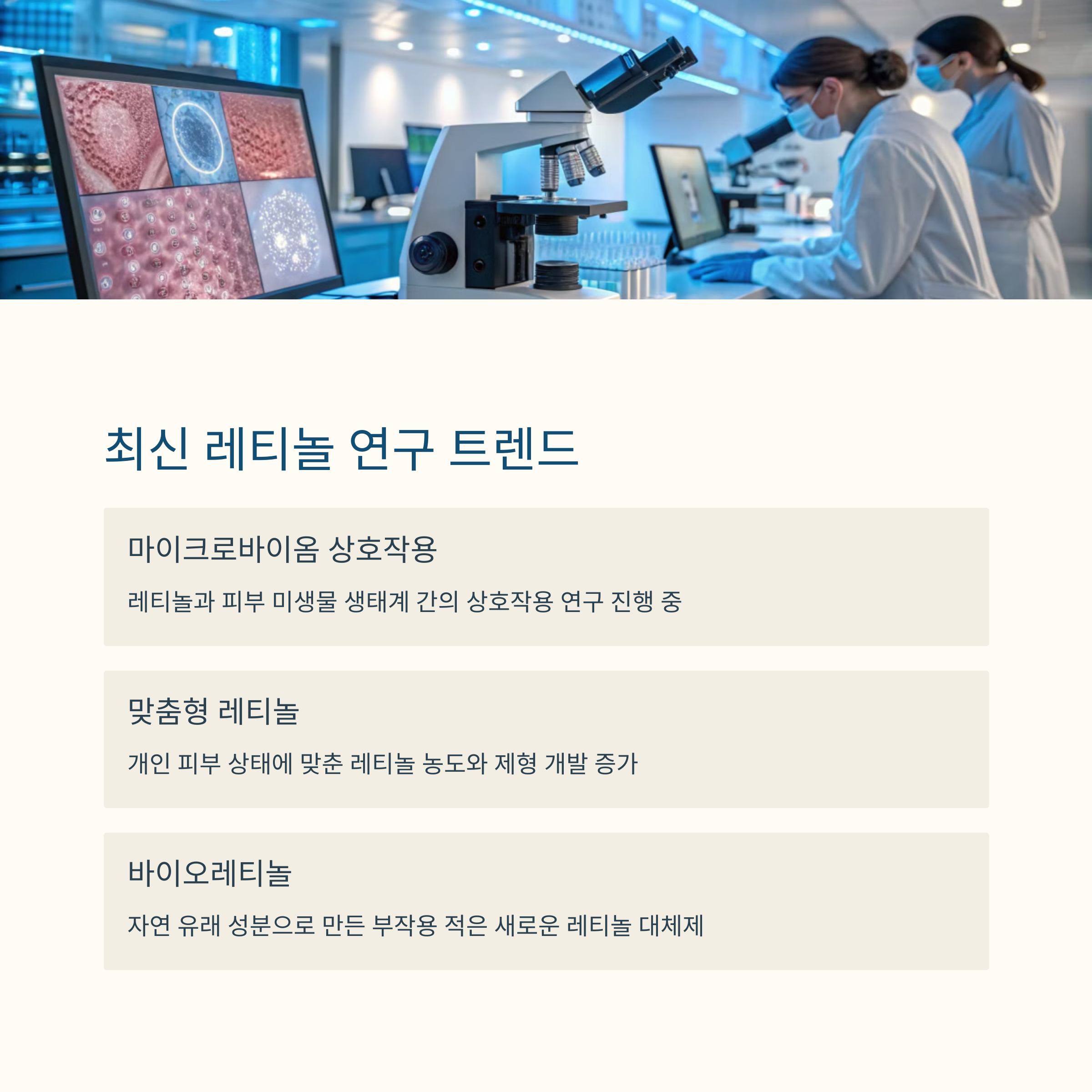 최신 레티놀 연구 트렌드

마이크로바이옴 상호작용

레티놀과 피부 미생물 생태계 간의 상호작용 연구 진행 중

맞춤형 레티놀

개인 피부 상태에 맞춘 레티놀 농도와 제형 개발 증가

바이오레티놀

자연 유래 성분으로 만든 부작용 적은 새로운 레티놀 대체제